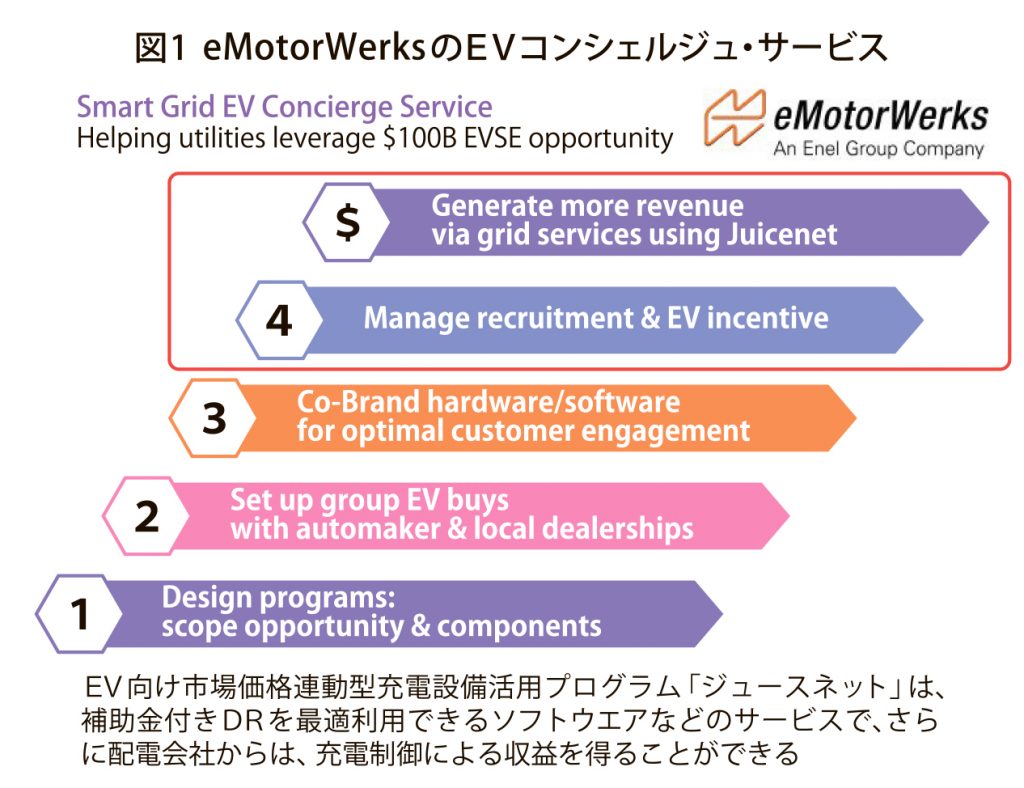 図1 eMotorWerksのEVコンシェルジュ・サービス

Smart Grid EV Concierge Service
Helping utilities leverage \$100B EVSE opportunity

eMotorWerks
An Enel Group Company

\$ Generate more revenue via grid services using Juicenet

4 Manage recruitment & EV incentive

3 Co-Brand hardware/software for optimal customer engagement

2 Set up group EV buys with automaker & local dealerships

1 Design programs: scope opportunity & components

EV向け市場価格連動型充電設備活用プログラム「ジュースネット」は、補助金付きDRを最適利用できるソフトウエアなどのサービスで、さらに配電会社からは、充電制御による収益を得ることができる